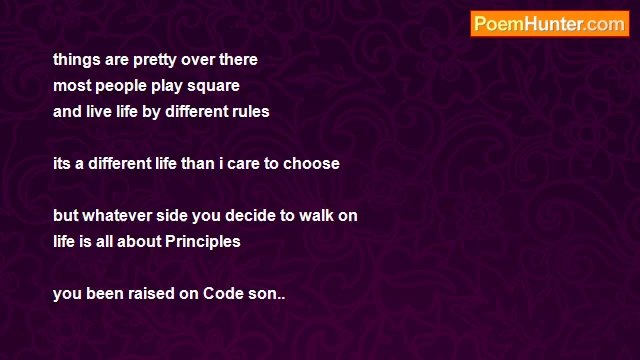 PoemHunter.com

things are pretty over there
most people play square
and live life by different rules

its a different life than i care to choose

but whatever side you decide to walk on
life is all about Principles

you been raised on Code son..